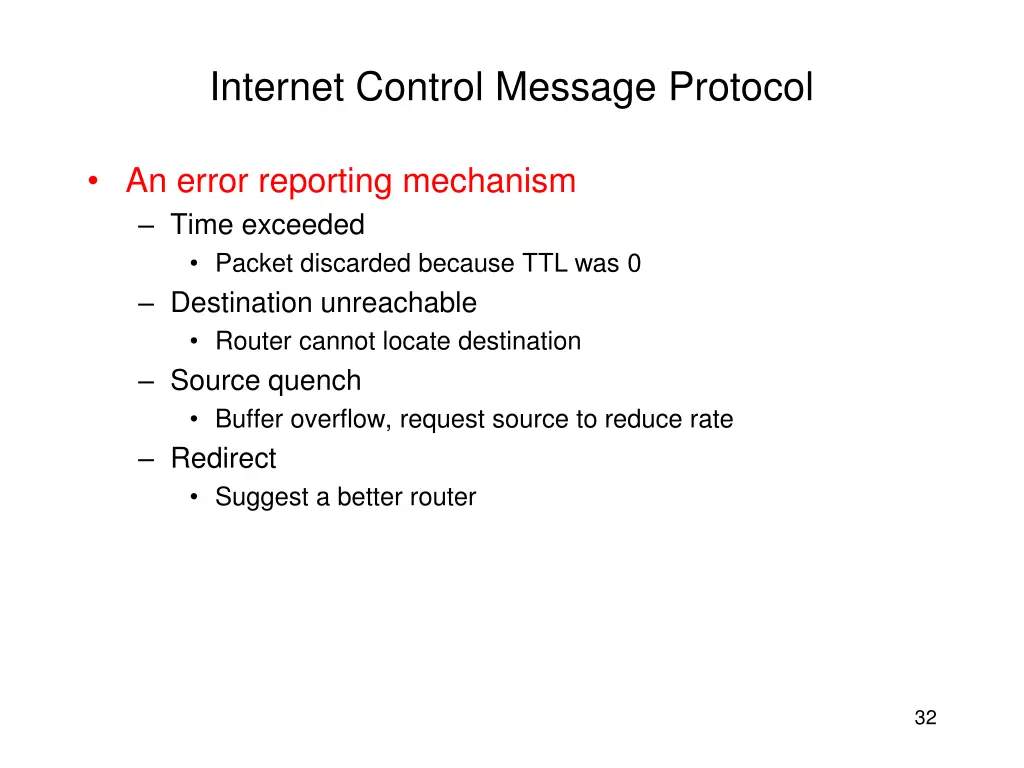 Internet Control Message Protocol

• An error reporting mechanism
– Time exceeded
• Packet discarded because TTL was 0
– Destination unreachable
• Router cannot locate destination
– Source quench
• Buffer overflow, request source to reduce rate
– Redirect
• Suggest a better router

32